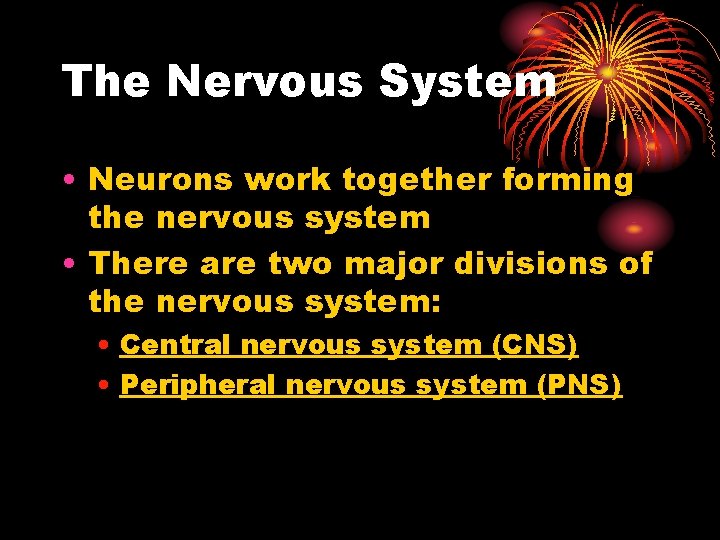 The Nervous System

• Neurons work together forming the nervous system
• There are two major divisions of the nervous system:
  • Central nervous system (CNS)
  • Peripheral nervous system (PNS)